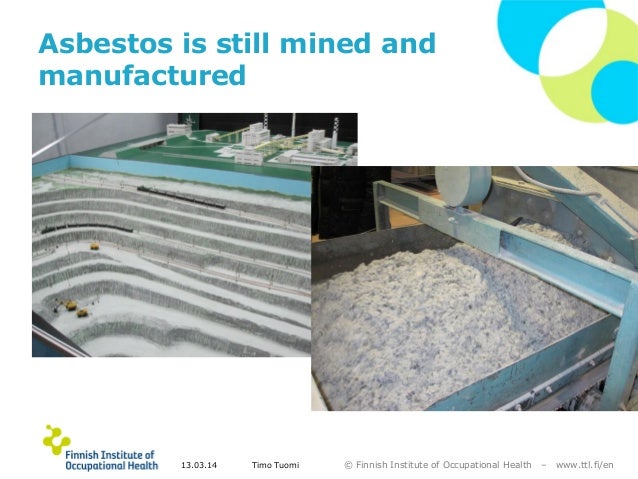 Asbestos is still mined and manufactured

Finnish Institute of Occupational Health

13.03.14

Timo Tuomi

© Finnish Institute of Occupational Health – www.ttl.fi/en